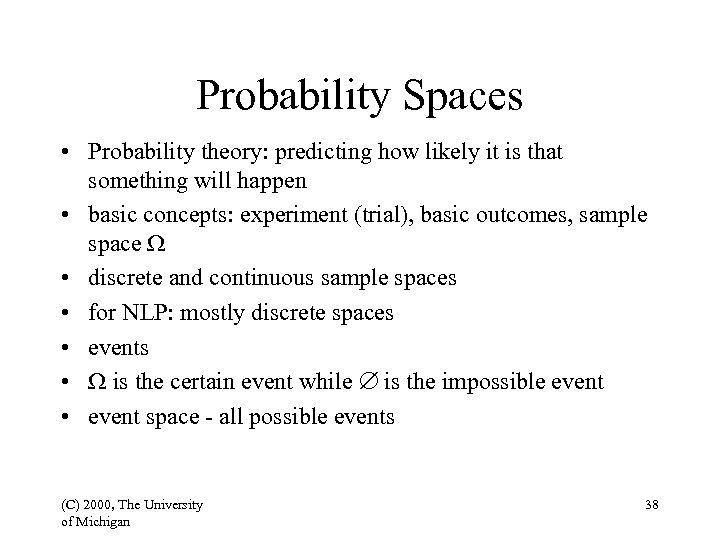 Probability Spaces

• Probability theory: predicting how likely it is that something will happen
• basic concepts: experiment (trial), basic outcomes, sample space $\Omega$
• discrete and continuous sample spaces
• for NLP: mostly discrete spaces
• events
• $\Omega$ is the certain event while $\emptyset$ is the impossible event
• event space - all possible events

(C) 2000, The University of Michigan

38